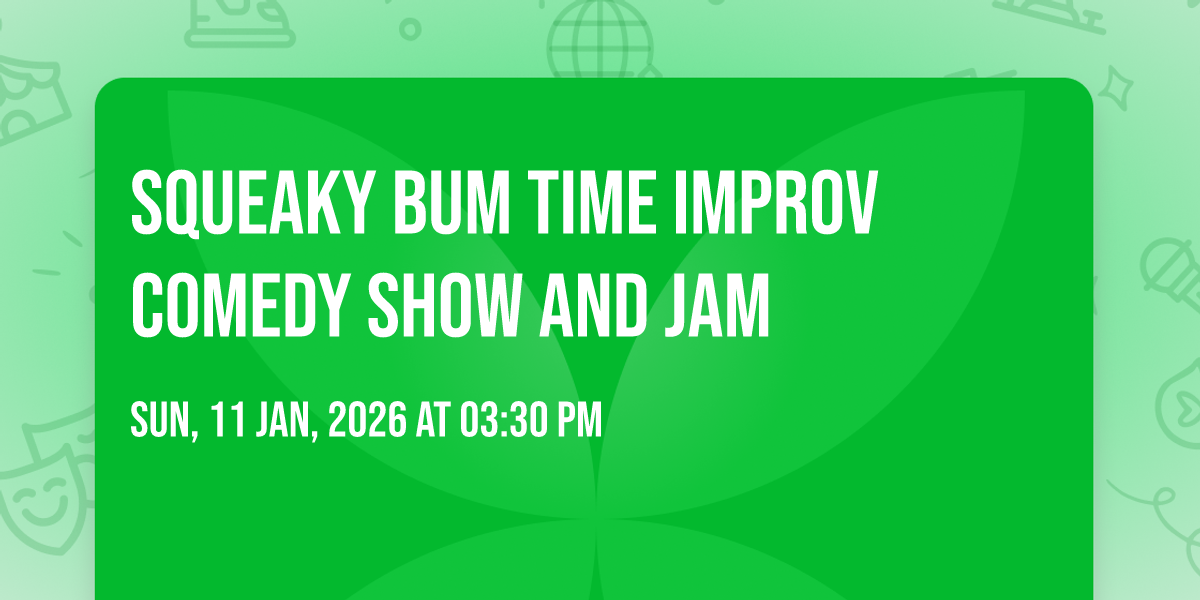 SQUEAKY BUM TIME IMPROV COMEDY SHOW AND JAM

SUN, 11 JAN, 2026 AT 03:30 PM